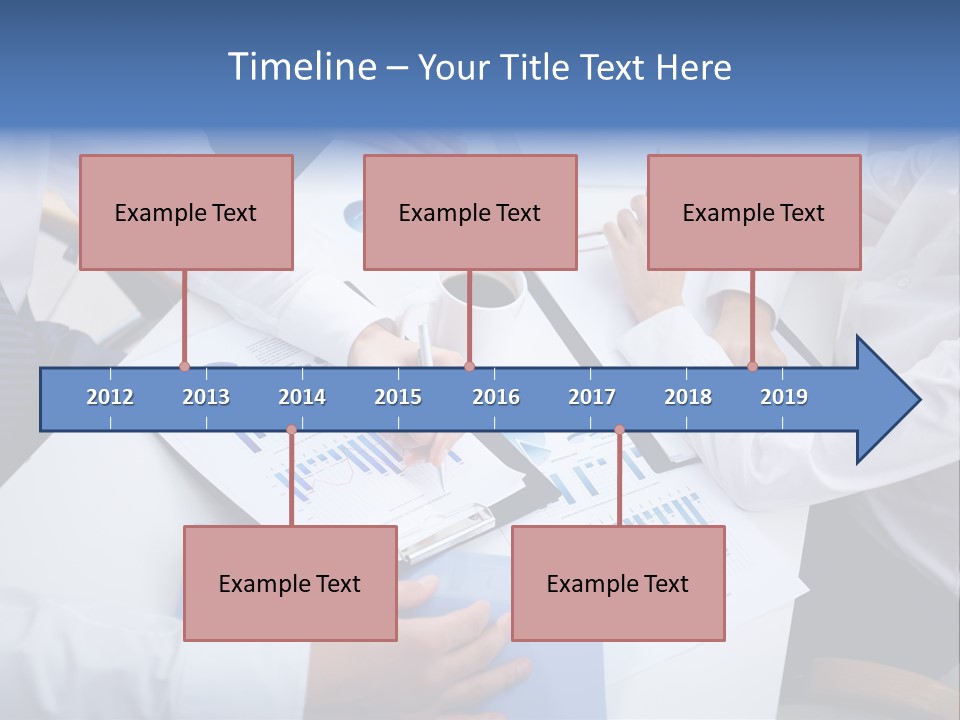 Timeline – Your Title Text Here

Example Text

Example Text

Example Text

2012 2013 2014 2015 2016 2017 2018 2019

Example Text

Example Text